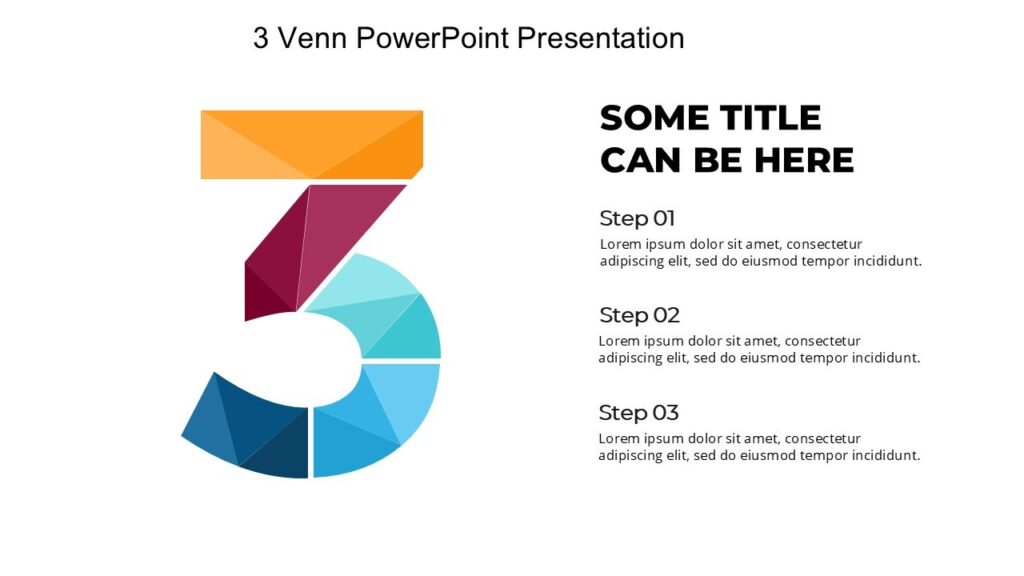 3 Venn PowerPoint Presentation

SOME TITLE CAN BE HERE

Step 01

Lorem ipsum dolor sit amet, consectetur adipiscing elit, sed do eiusmod tempor incididunt.

Step 02

Lorem ipsum dolor sit amet, consectetur adipiscing elit, sed do eiusmod tempor incididunt.

Step 03

Lorem ipsum dolor sit amet, consectetur adipiscing elit, sed do eiusmod tempor incididunt.